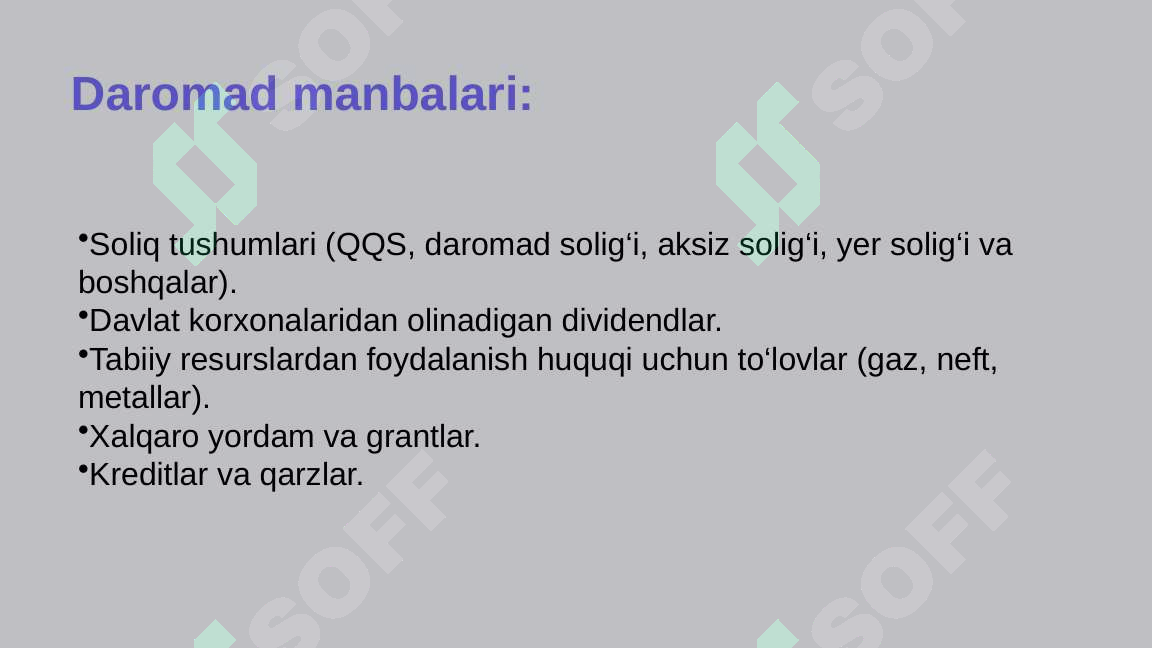 Daromad manbalari:

•Soliq tushumlari (QQS, daromad solig‘i, aksiz solig‘i, yer solig‘i va boshqalar).
•Davlat korxonalaridan olinadigan dividendlar.
•Tabiiy resurslardan foydalanish huquqi uchun to‘lovlar (gaz, neft, metallar).
•Xalqaro yordam va grantlar.
•Kreditlar va qarzlar.

SOFF SOFF SOFF SOFF